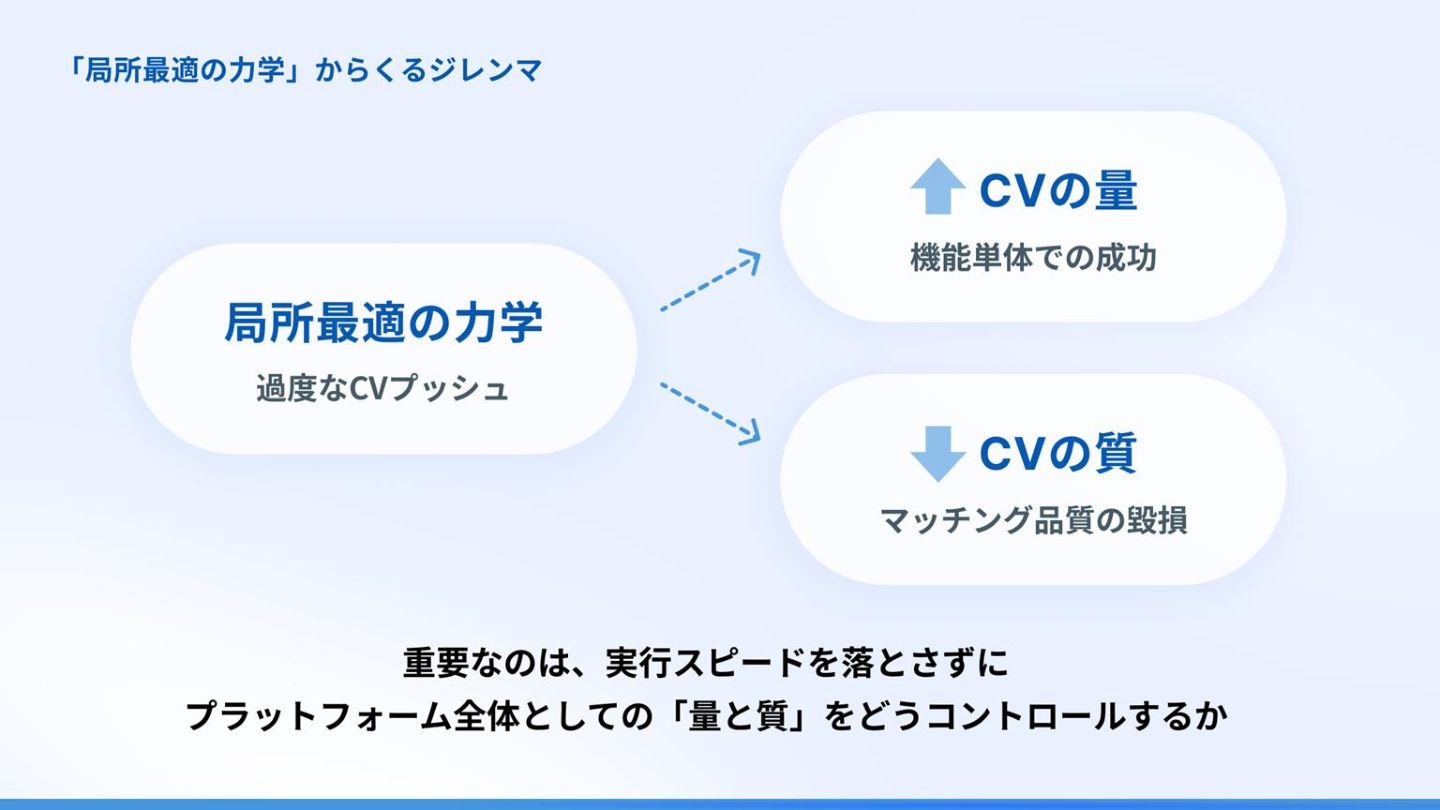 「局所最適の力学」からくるジレンマ

局所最適の力学
過度なCVプッシュ

CVの量
機能単体での成功

CVの質
マッチング品質の毀損

重要なのは、実行スピードを落とさずに
プラットフォーム全体としての「量と質」をどうコントロールするか